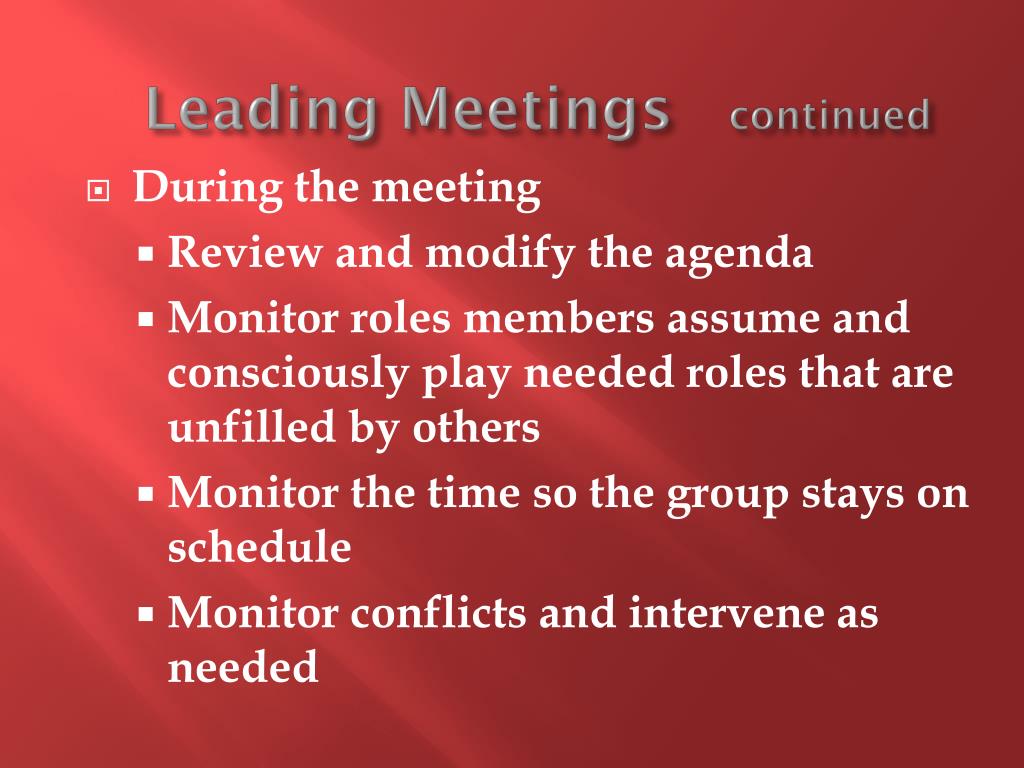 Leading Meetings continued

During the meeting

Review and modify the agenda

Monitor roles members assume and consciously play needed roles that are unfilled by others

Monitor the time so the group stays on schedule

Monitor conflicts and intervene as needed